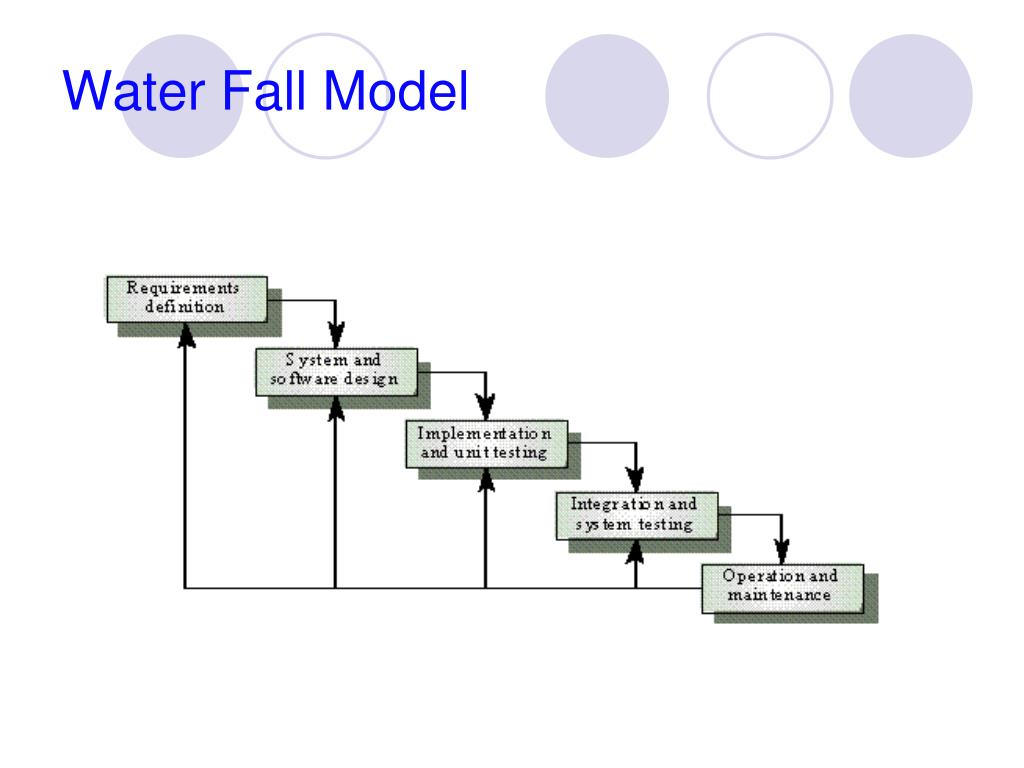 Water Fall Model

Requirements definition

System and software design

Implementation and unit testing

Integration and system testing

Operation and maintenance